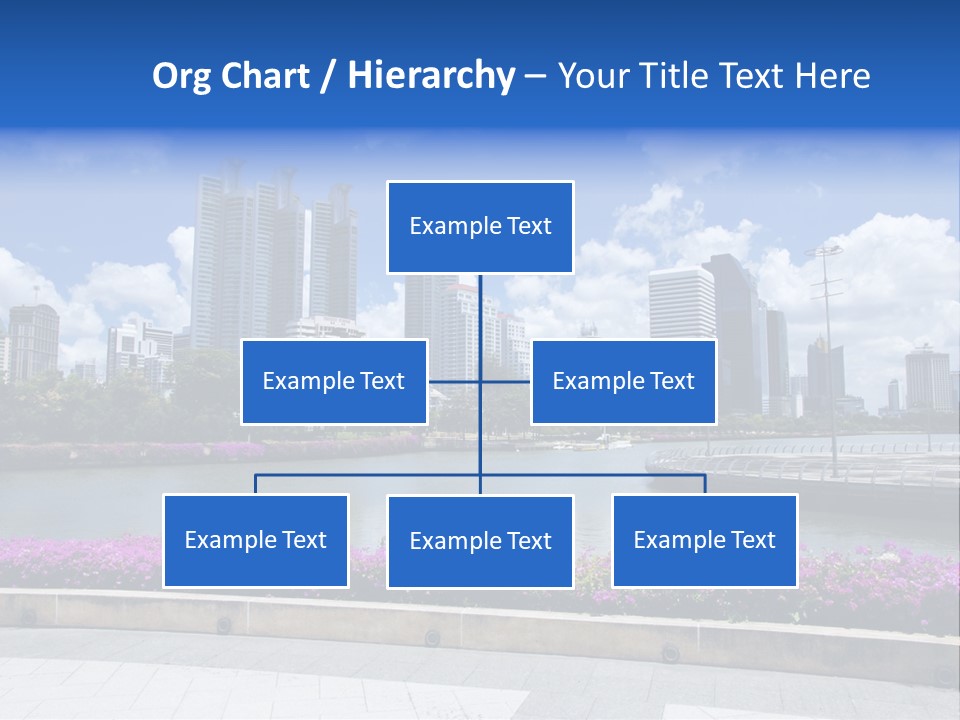 Org Chart / Hierarchy – Your Title Text Here

Example Text

Example Text

Example Text

Example Text

Example Text

Example Text